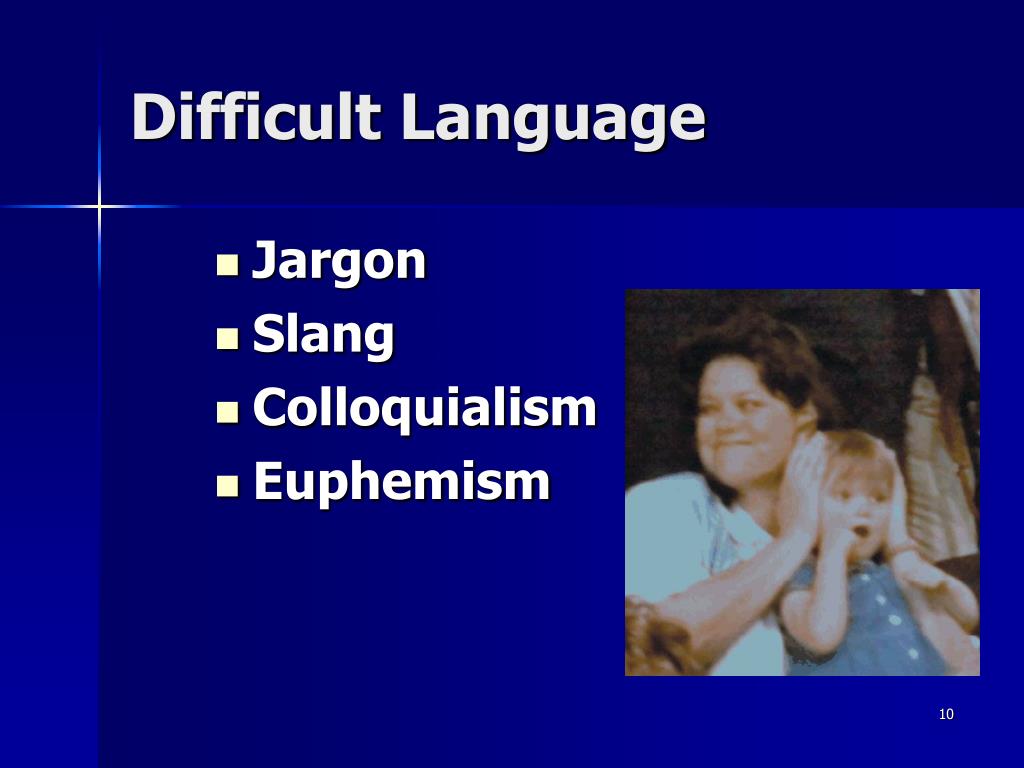 Difficult Language

- Jargon
- Slang
- Colloquialism
- Euphemism

10